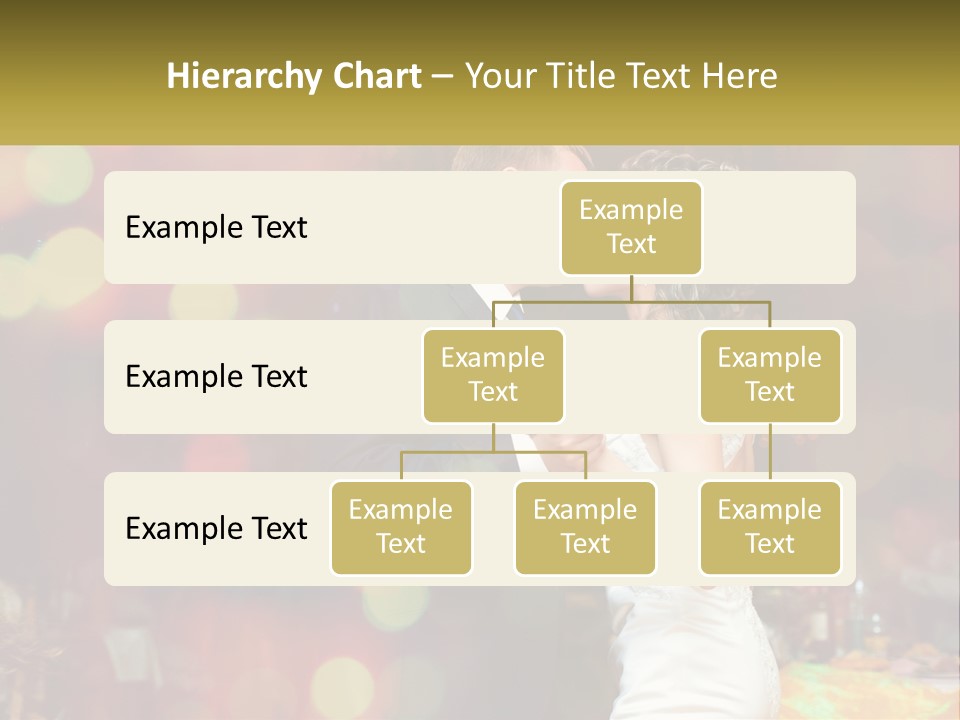 Hierarchy Chart – Your Title Text Here

Example Text

Example Text

Example Text

Example Text

Example Text

Example Text

Example Text

Example Text

Example Text